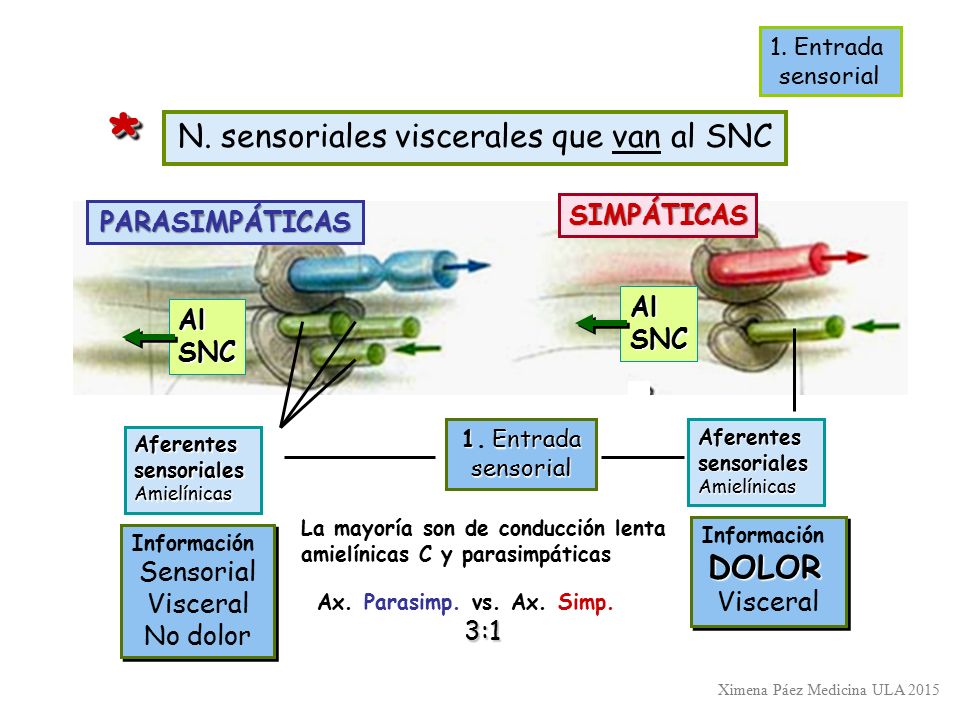 1. Entrada sensorial

* N. sensoriales viscerales que van al SNC

PARASIMPÁTICAS

SIMPÁTICAS

Al SNC

Al SNC

Aferentes sensoriales
Amielínicas

1. Entrada sensorial

Aferentes sensoriales
Amielínicas

Información
Sensorial
Visceral
No dolor

La mayoría son de conducción lenta amielínicas C y parasimpáticas

Ax. Parasimp. vs. Ax. Simp.
3:1

Información
DOLOR
Visceral

Ximena Páez Medicina ULA 2015